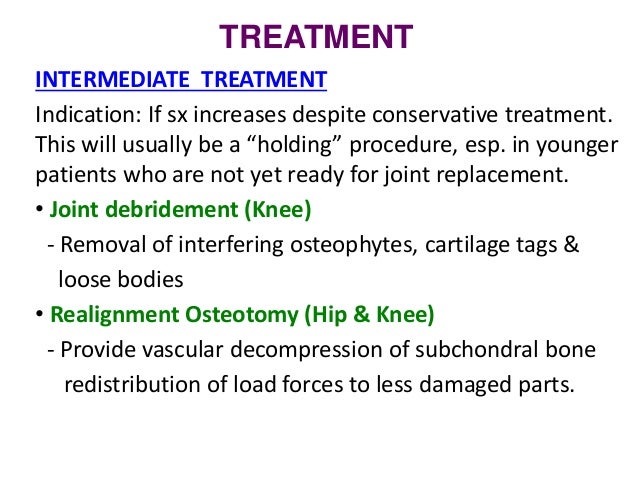 TREATMENT

INTERMEDIATE TREATMENT

Indication: If sx increases despite conservative treatment. This will usually be a “holding” procedure, esp. in younger patients who are not yet ready for joint replacement.

• Joint debridement (Knee)
- Removal of interfering osteophytes, cartilage tags & loose bodies

• Realignment Osteotomy (Hip & Knee)
- Provide vascular decompression of subchondral bone redistribution of load forces to less damaged parts.